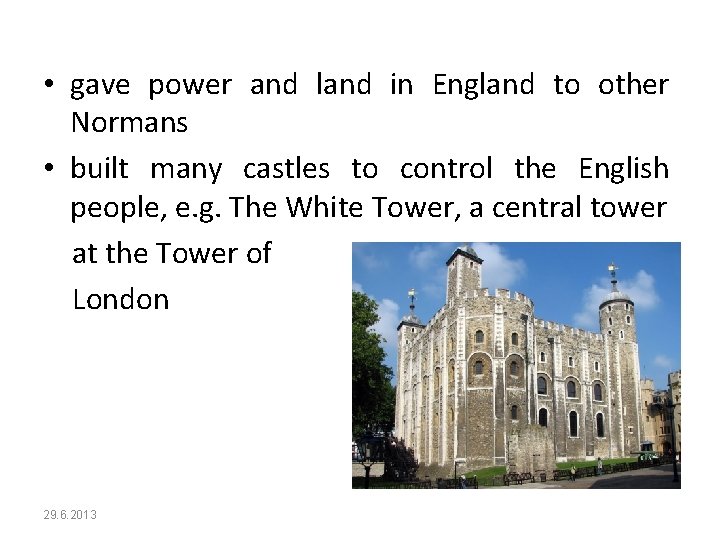 • gave power and land in England to other Normans

• built many castles to control the English people, e.g. The White Tower, a central tower at the Tower of London

29.6.2013